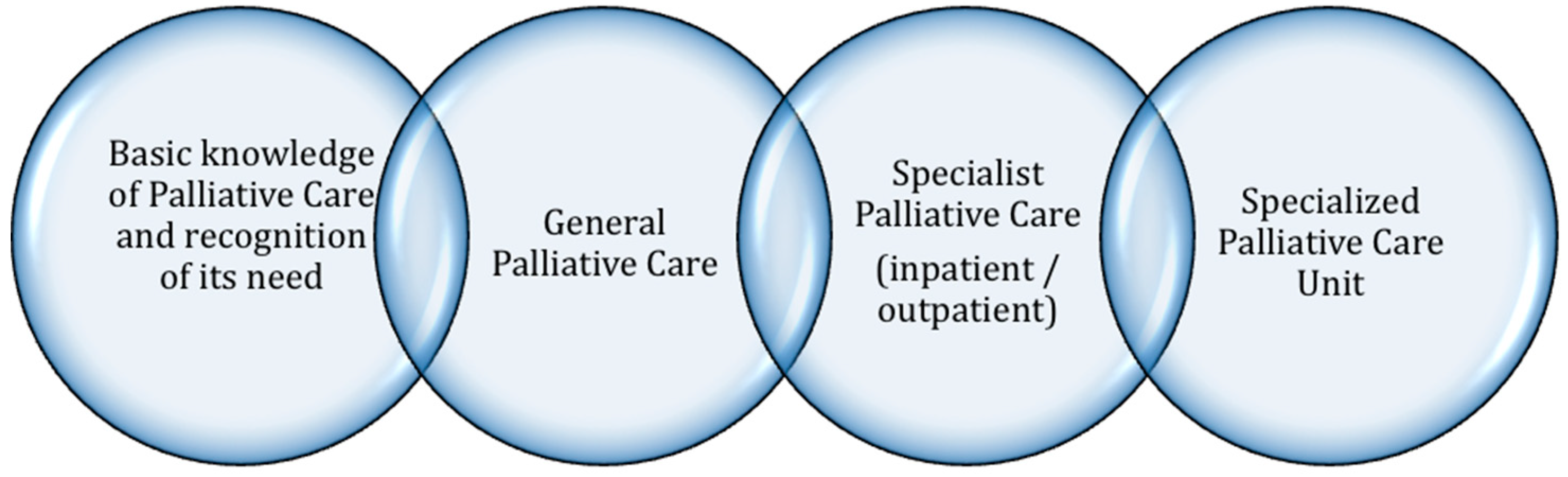 Basic knowledge of Palliative Care and recognition of its need

General Palliative Care

Specialist Palliative Care (inpatient / outpatient)

Specialized Palliative Care Unit